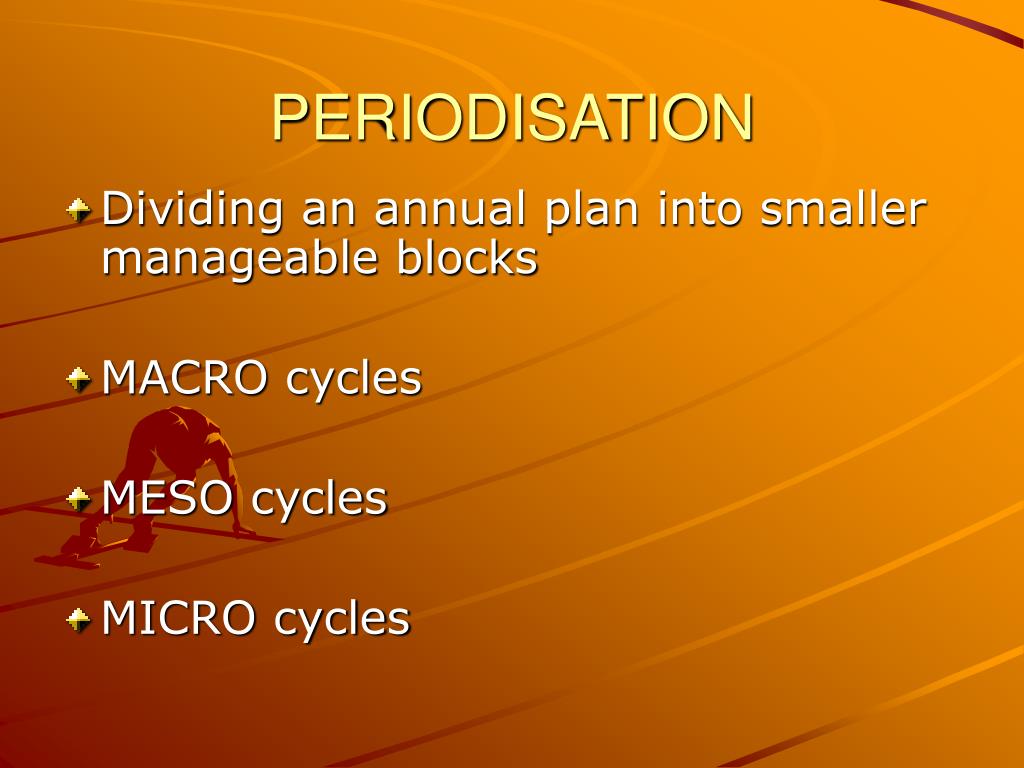 PERIODISATION

Dividing an annual plan into smaller manageable blocks

MACRO cycles

MESO cycles

MICRO cycles